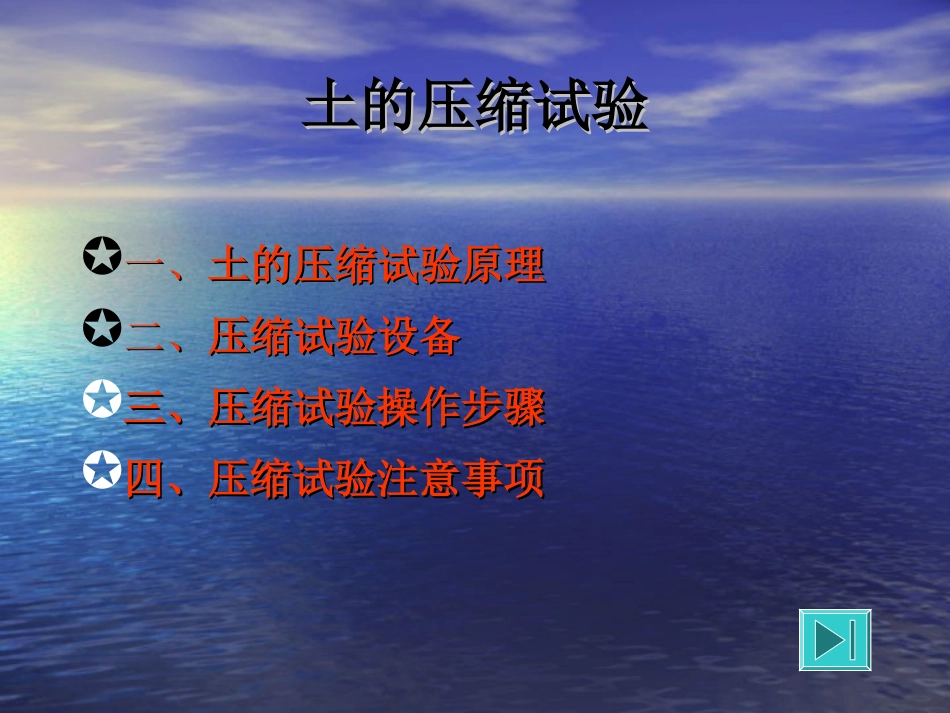 土的压缩试验

一、土的压缩试验原理

二、压缩试验设备

三、压缩试验操作步骤

四、压缩试验注意事项